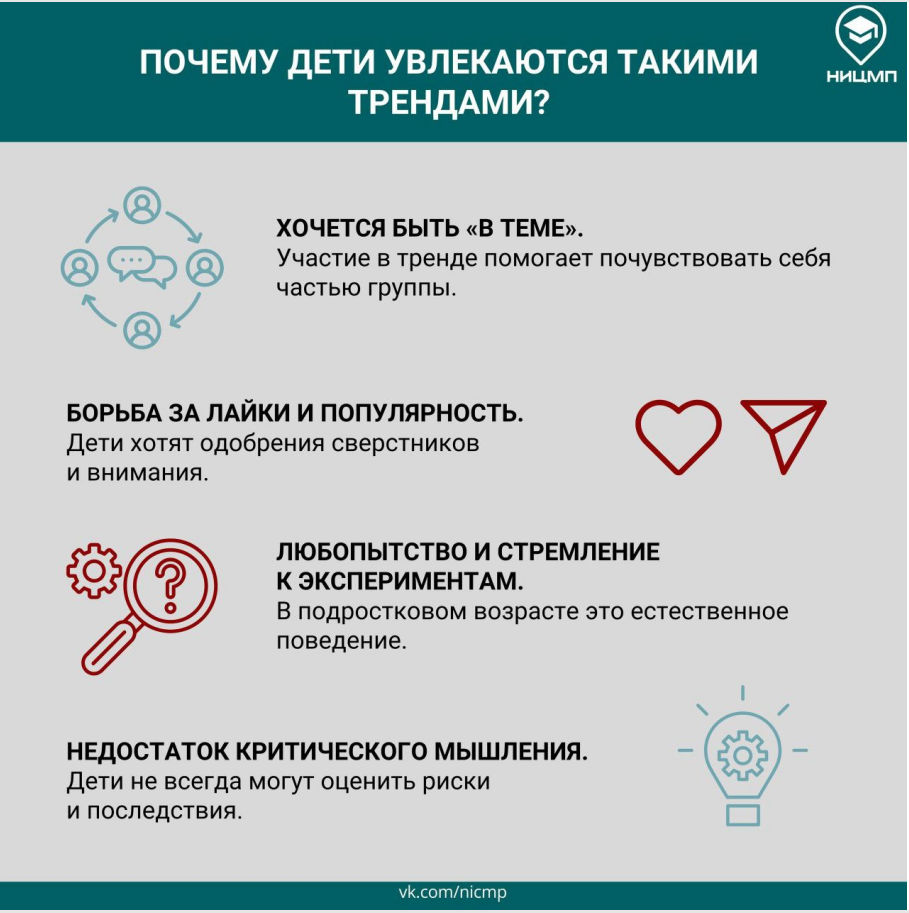 ПОЧЕМУ ДЕТИ УВЛЕКАЮТСЯ ТАКИМИ ТРЕНДАМИ?

НИЦМП

ХОЧЕТСЯ БЫТЬ «В ТЕМЕ».
Участие в тренде помогает почувствовать себя частью группы.

БОРЬБА ЗА ЛАЙКИ И ПОПУЛЯРНОСТЬ.
Дети хотят одобрения сверстников и внимания.

ЛЮБОПЫТСТВО И СТРЕМЛЕНИЕ К ЭКСПЕРИМЕНТАМ.
В подростковом возрасте это естественное поведение.

НЕДОСТАТОК КРИТИЧЕСКОГО МЫШЛЕНИЯ.
Дети не всегда могут оценить риски и последствия.

vk.com/nicmp